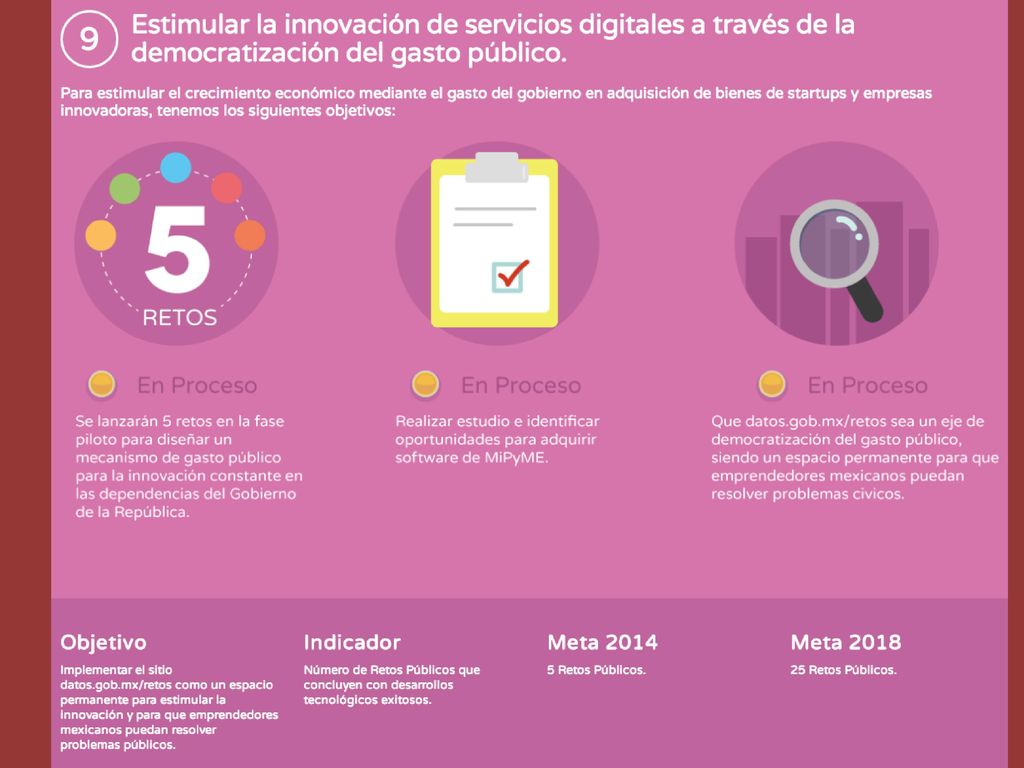 9 Estimular la innovación de servicios digitales a través de la democratización del gasto público.

Para estimular el crecimiento económico mediante el gasto del gobierno en adquisición de bienes de startups y empresas innovadoras, tenemos los siguientes objetivos:

5 RETOS

En Proceso

Se lanzarán 5 retos en la fase piloto para diseñar un mecanismo de gasto público para la innovación constante en las dependencias del Gobierno de la República.

En Proceso

Realizar estudio e identificar oportunidades para adquirir software de MiPyME.

En Proceso

Que datos.gob.mx/retos sea un eje de democratización del gasto público, siendo un espacio permanente para que emprendedores mexicanos puedan resolver problemas cívicos.

Objetivo

Implementar el sitio datos.gob.mx/retos como un espacio permanente para estimular la innovación y para que emprendedores mexicanos puedan resolver problemas públicos.

Indicador

Número de Retos Públicos que concluyen con desarrollos tecnológicos exitosos.

Meta 2014

5 Retos Públicos.

Meta 2018

25 Retos Públicos.